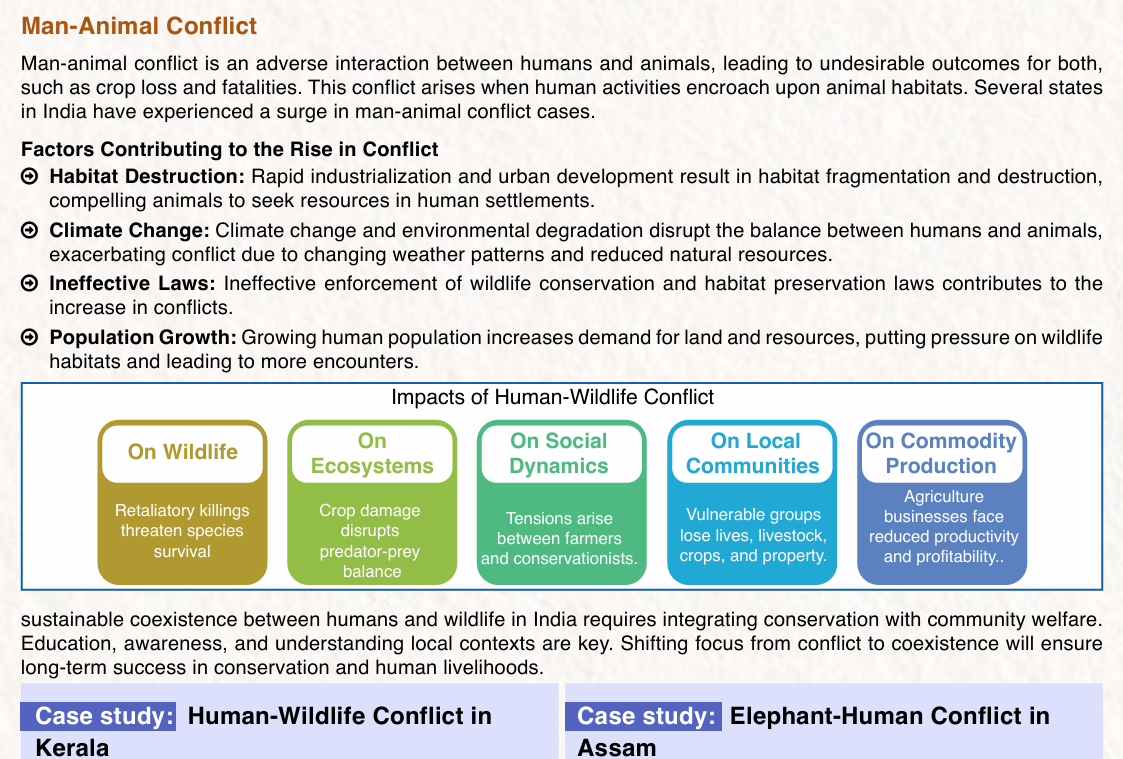 Man-Animal Conflict

Man-animal conflict is an adverse interaction between humans and animals, leading to undesirable outcomes for both, such as crop loss and fatalities. This conflict arises when human activities encroach upon animal habitats. Several states in India have experienced a surge in man-animal conflict cases.

Factors Contributing to the Rise in Conflict

Habitat Destruction: Rapid industrialization and urban development result in habitat fragmentation and destruction, compelling animals to seek resources in human settlements.

Climate Change: Climate change and environmental degradation disrupt the balance between humans and animals, exacerbating conflict due to changing weather patterns and reduced natural resources.

Ineffective Laws: Ineffective enforcement of wildlife conservation and habitat preservation laws contributes to the increase in conflicts.

Population Growth: Growing human population increases demand for land and resources, putting pressure on wildlife habitats and leading to more encounters.

Impacts of Human-Wildlife Conflict

On Wildlife
Retaliatory killings threaten species survival

On Ecosystems
Crop damage disrupts predator-prey balance

On Social Dynamics
Tensions arise between farmers and conservationists.

On Local Communities
Vulnerable groups lose lives, livestock, crops, and property.

On Commodity Production
Agriculture businesses face reduced productivity and profitability..

sustainable coexistence between humans and wildlife in India requires integrating conservation with community welfare. Education, awareness, and understanding local contexts are key. Shifting focus from conflict to coexistence will ensure long-term success in conservation and human livelihoods.

Case study: Human-Wildlife Conflict in Kerala

Case study: Elephant-Human Conflict in Assam